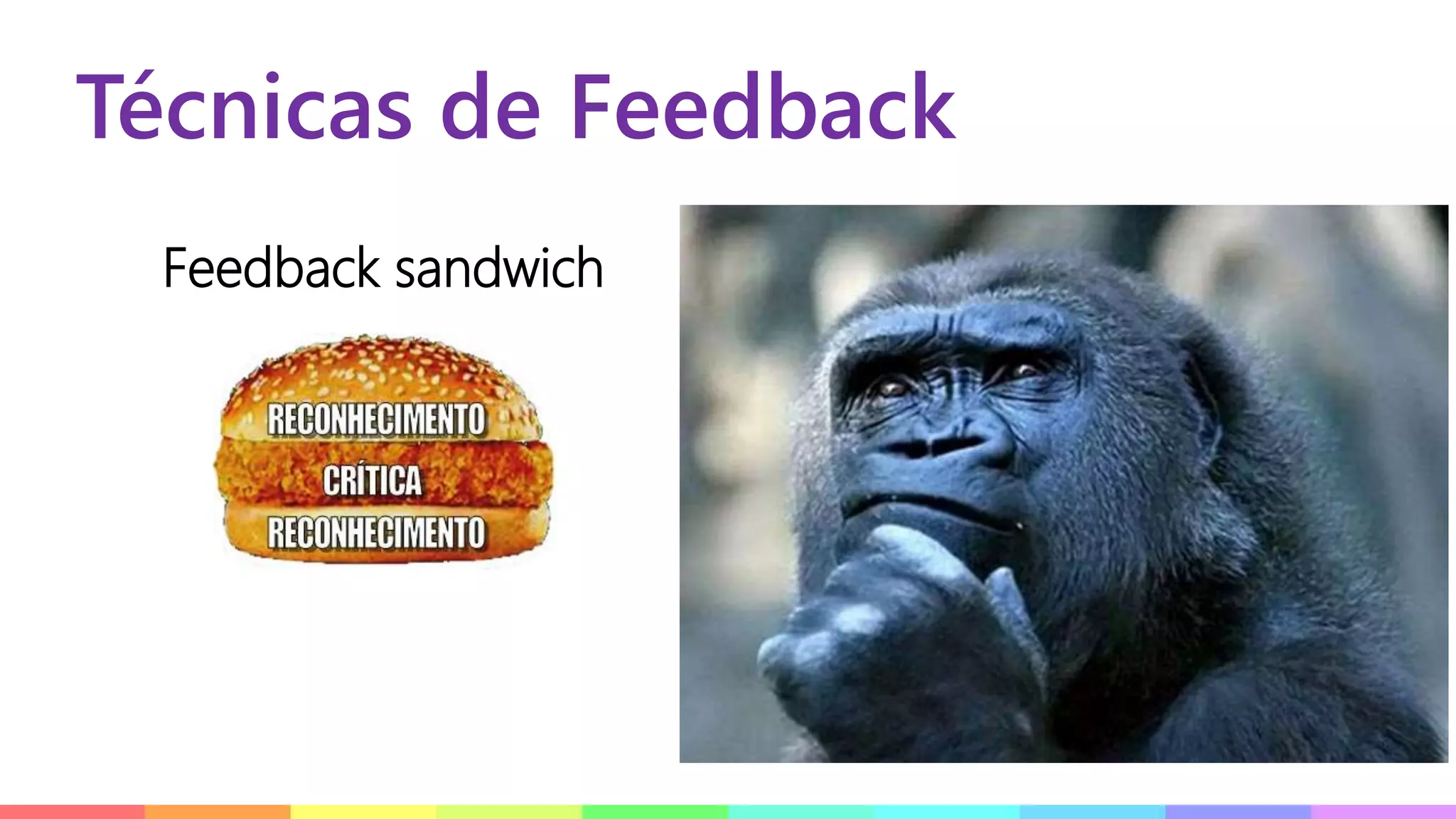 Técnicas de Feedback

Feedback sandwich

RECONHECIMENTO
CRÍTICA
RECONHECIMENTO